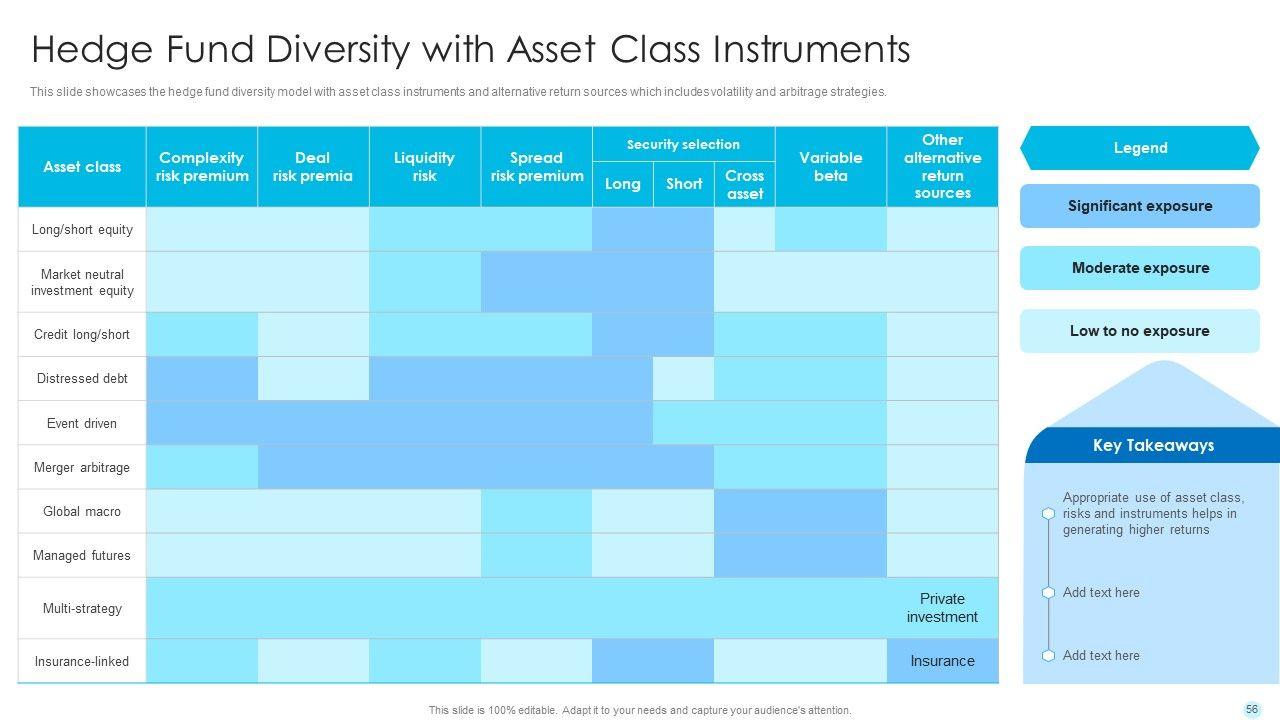 Hedge Fund Diversity with Asset Class Instruments

This slide showcases the hedge fund diversity model with asset class instruments and alternative return sources which includes volatility and arbitrage strategies.

| Asset class | Complexity risk premium | Deal risk premia | Liquidity risk | Spread risk premium | Security selection: Long | Security selection: Short | Security selection: Cross asset | Variable beta | Other alternative return sources |
|---|---|---|---|---|---|---|---|---|---|
| Long/short equity | | | | | | | | | |
| Market neutral investment equity | | | | | | | | | |
| Credit long/short | | | | | | | | | |
| Distressed debt | | | | | | | | | |
| Event driven | | | | | | | | | |
| Merger arbitrage | | | | | | | | | |
| Global macro | | | | | | | | | |
| Managed futures | | | | | | | | | |
| Multi-strategy | | | | | | | | | Private investment |
| Insurance-linked | | | | | | | | | Insurance |

Legend
Significant exposure
Moderate exposure
Low to no exposure

Key Takeaways
Appropriate use of asset class, risks and instruments helps in generating higher returns
Add text here
Add text here

This slide is 100% editable. Adapt it to your needs and capture your audience's attention.

56